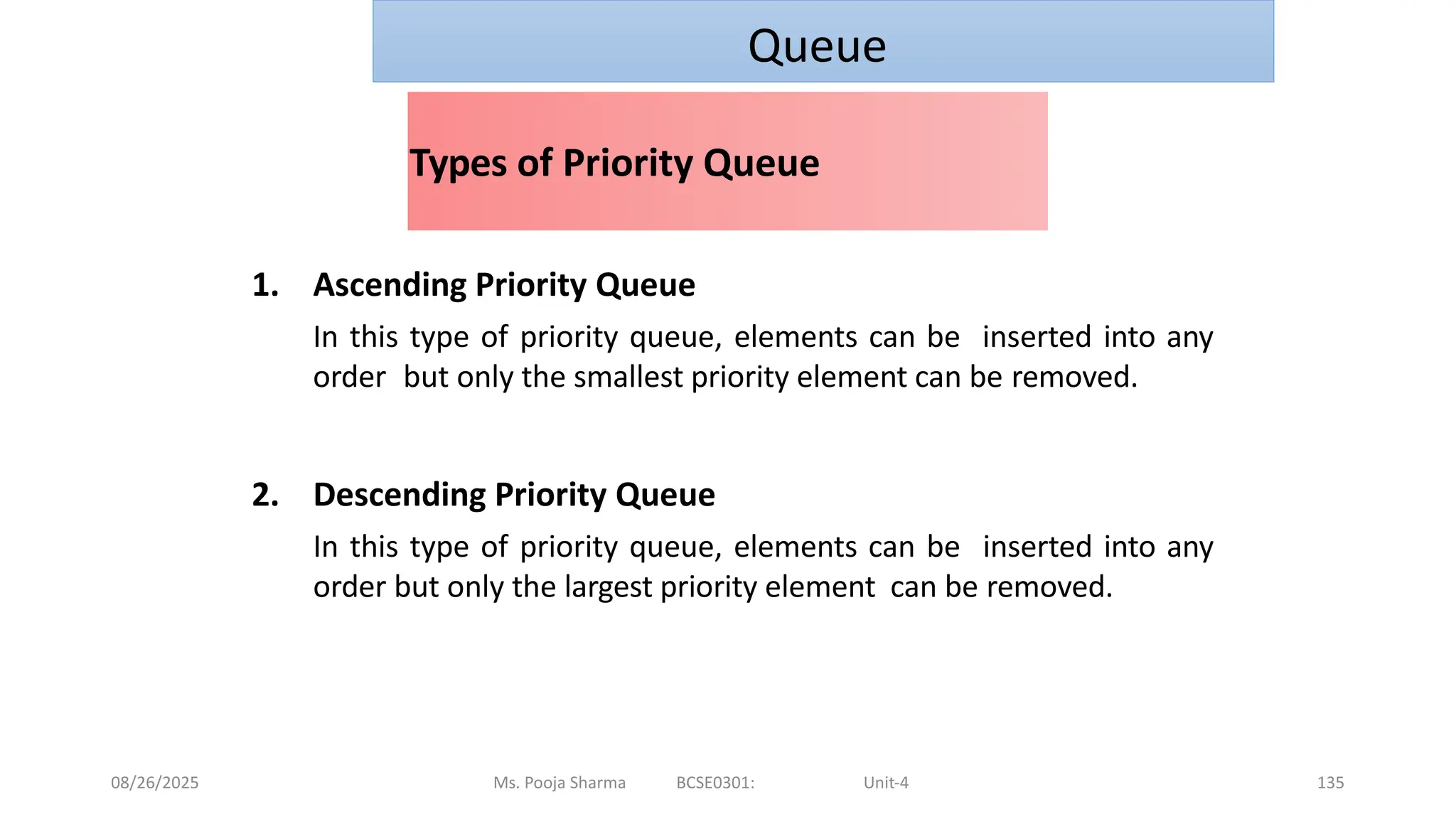 Queue

Types of Priority Queue

1. Ascending Priority Queue

In this type of priority queue, elements can be inserted into any order but only the smallest priority element can be removed.

2. Descending Priority Queue

In this type of priority queue, elements can be inserted into any order but only the largest priority element can be removed.

08/26/2025 Ms. Pooja Sharma BCSE0301: Unit-4 135